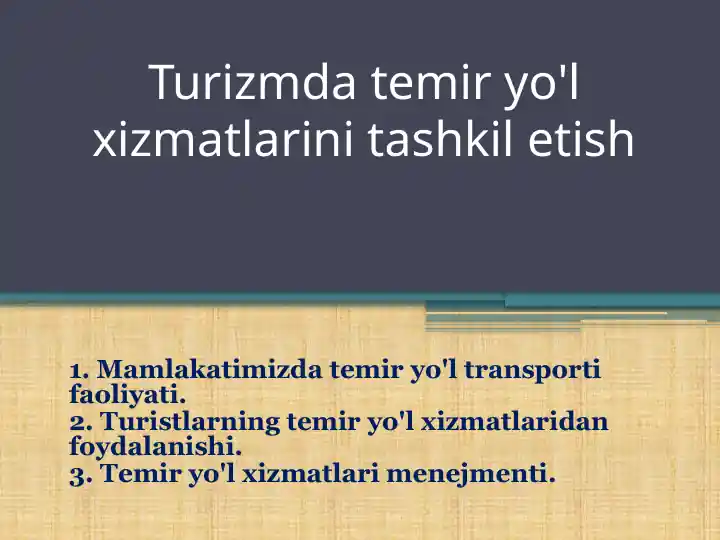 Turizmda temir yo'l xizmatlarini tashkil etish

1. Mamlakatimizda temir yo'l transporti faoliyati.
2. Turistlarning temir yo'l xizmatlaridan foydalanishi.
3. Temir yo'l xizmatlari menejmenti.